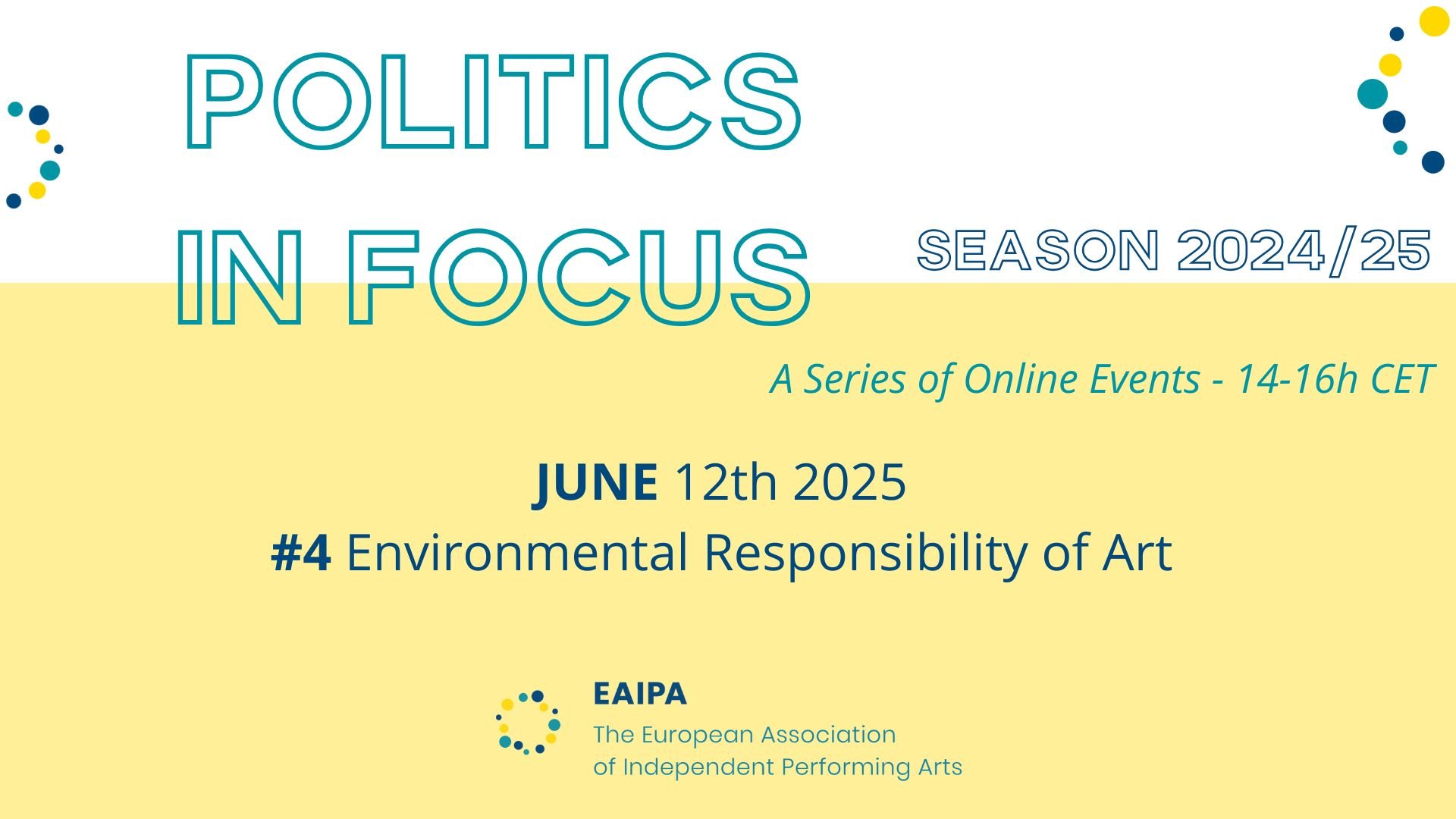 POLITICS IN FOCUS

SEASON 2024/25

A Series of Online Events - 14-16h CET

JUNE 12th 2025
#4 Environmental Responsibility of Art

EAIPA
The European Association of Independent Performing Arts